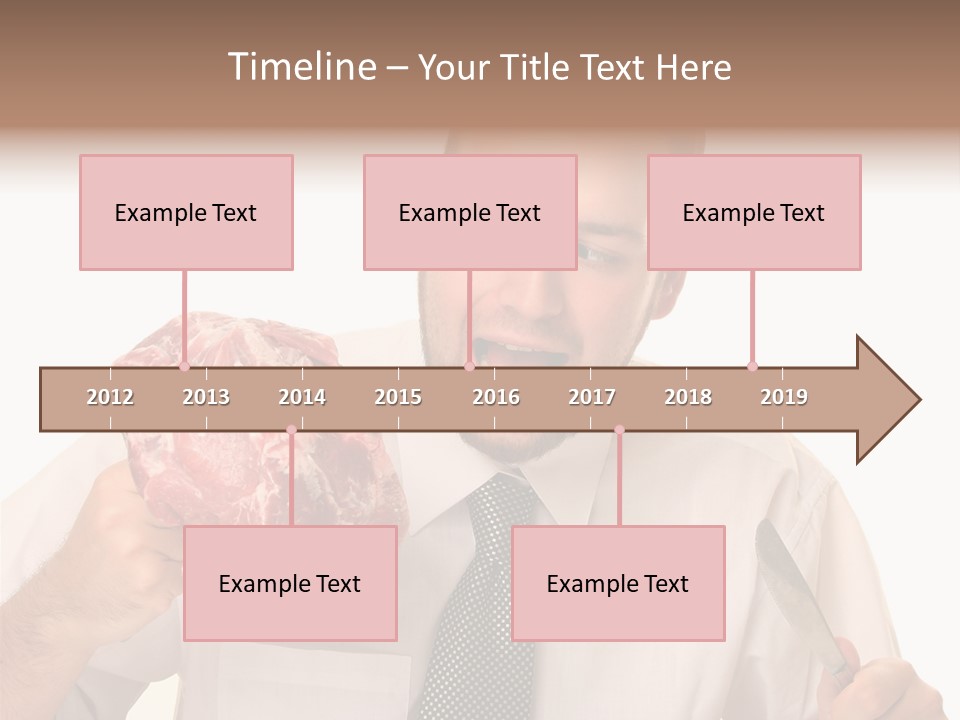 Timeline – Your Title Text Here

Example Text

Example Text

Example Text

2012 2013 2014 2015 2016 2017 2018 2019

Example Text

Example Text